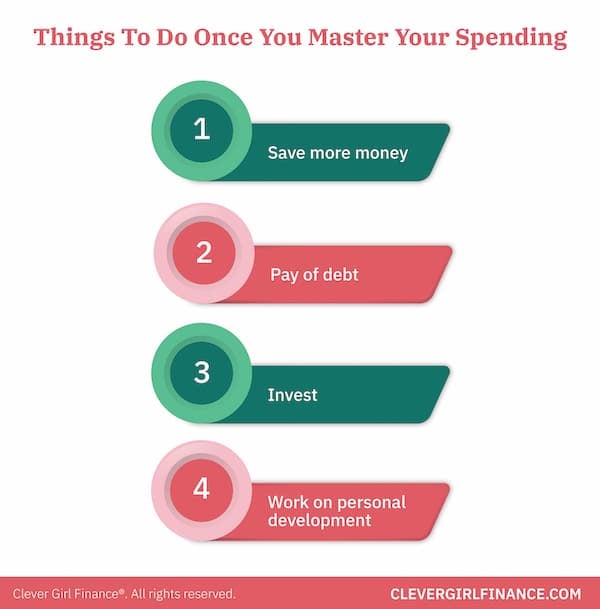 Things To Do Once You Master Your Spending

1
Save more money

2
Pay of debt

3
Invest

4
Work on personal development

Clever Girl Finance®. All rights reserved.

CLEVERGIRLFINANCE.COM